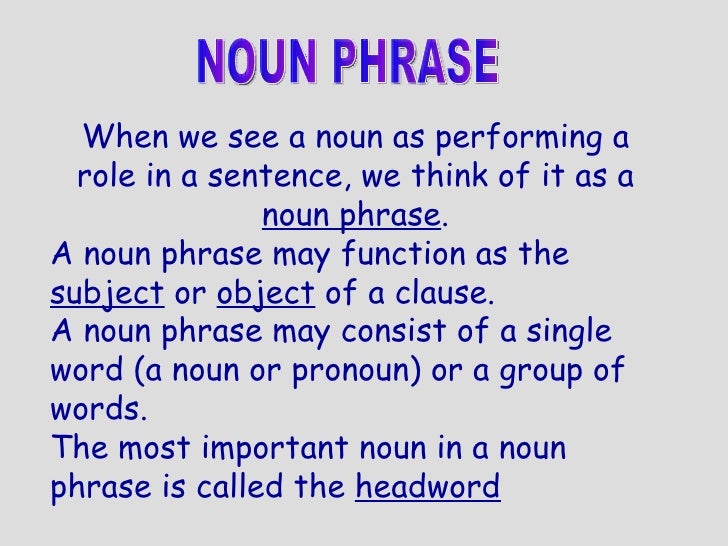 NOUN PHRASE

When we see a noun as performing a role in a sentence, we think of it as a noun phrase.

A noun phrase may function as the subject or object of a clause.

A noun phrase may consist of a single word (a noun or pronoun) or a group of words.

The most important noun in a noun phrase is called the headword